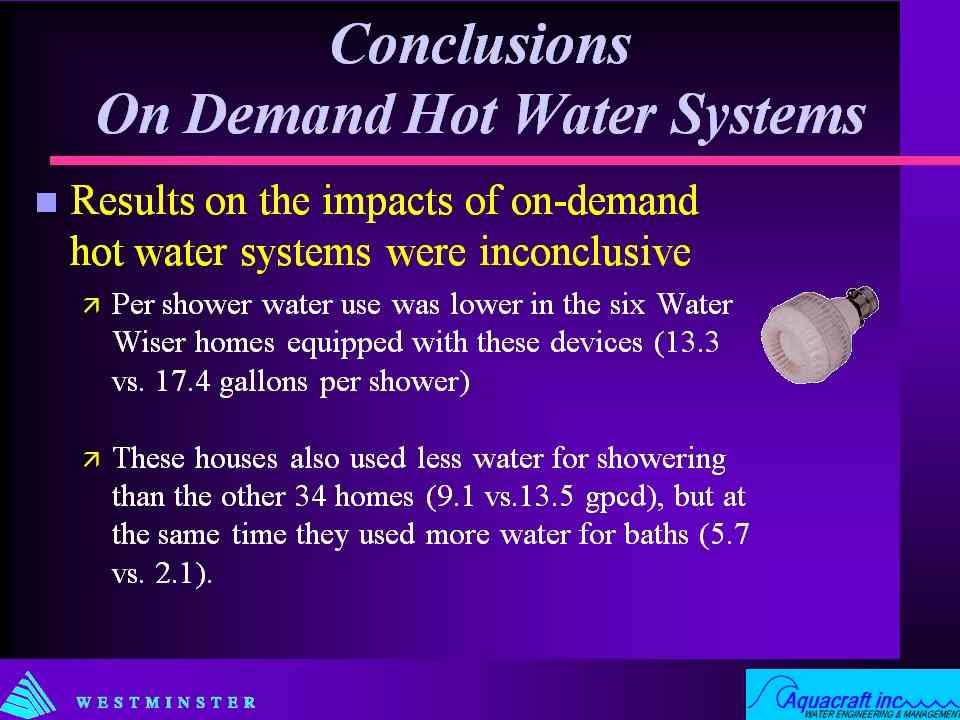 Conclusions
On Demand Hot Water Systems

Results on the impacts of on-demand hot water systems were inconclusive

Per shower water use was lower in the six Water Wiser homes equipped with these devices (13.3 vs. 17.4 gallons per shower)

These houses also used less water for showering than the other 34 homes (9.1 vs.13.5 gpcd), but at the same time they used more water for baths (5.7 vs. 2.1).

WESTMINSTER

Aquacraft inc
WATER ENGINEERING & MANAGEMENT